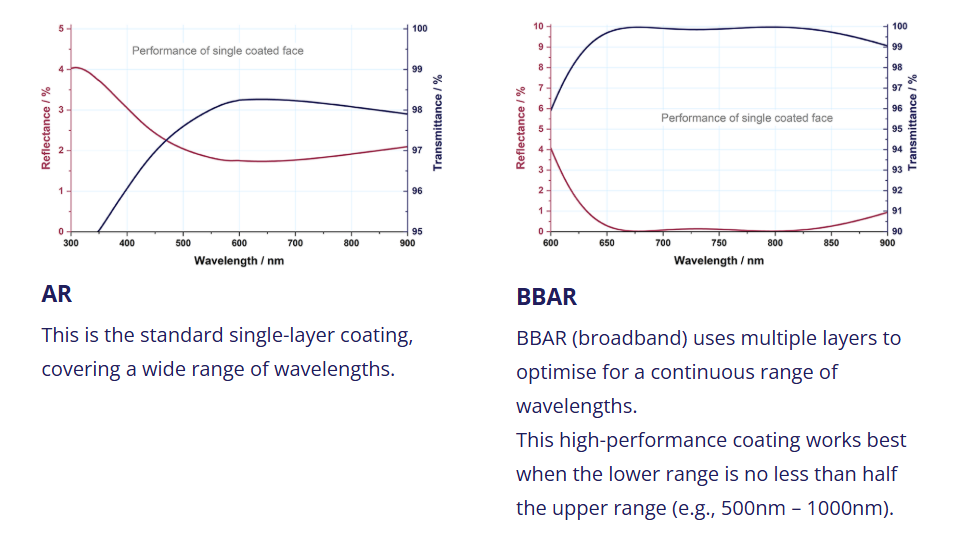 Performance of single coated face

Reflectance / %
5
4
3
2
1
0

Transmittance / %
100
99
98
97
96
95

300 400 500 600 700 800 900
Wavelength / nm

AR

This is the standard single-layer coating, covering a wide range of wavelengths.

Performance of single coated face

Reflectance / %
10
9
8
7
6
5
4
3
2
1
0

Transmittance / %
100
99
98
97
96
95
94
93
92
91
90

600 650 700 750 800 850 900
Wavelength / nm

BBAR

BBAR (broadband) uses multiple layers to optimise for a continuous range of wavelengths.
This high-performance coating works best when the lower range is no less than half the upper range (e.g., 500nm – 1000nm).